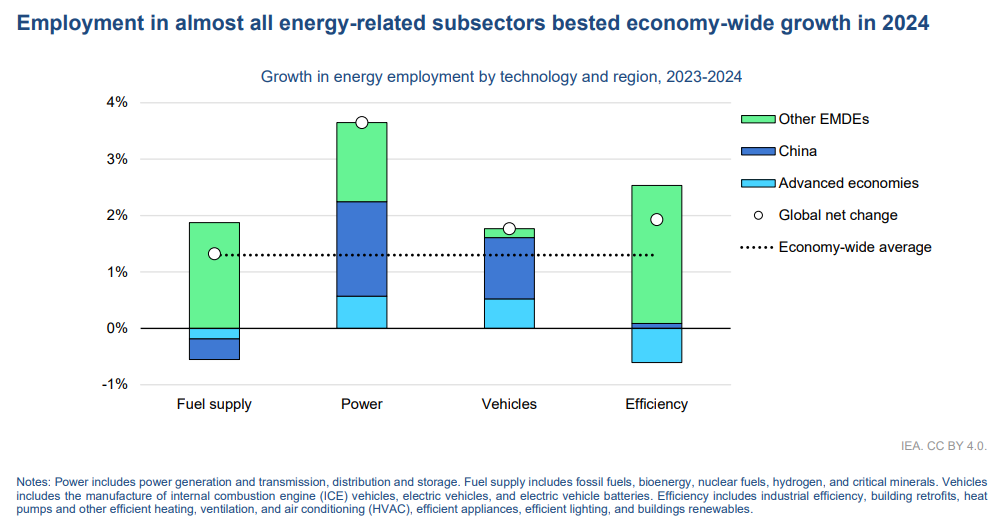 Employment in almost all energy-related subsectors bested economy-wide growth in 2024

Growth in energy employment by technology and region, 2023-2024

4%
3%
2%
1%
0%
-1%

Fuel supply
Power
Vehicles
Efficiency

Other EMDEs
China
Advanced economies
Global net change
Economy-wide average

IEA. CC BY 4.0.

Notes: Power includes power generation and transmission, distribution and storage. Fuel supply includes fossil fuels, bioenergy, nuclear fuels, hydrogen, and critical minerals. Vehicles includes the manufacture of internal combustion engine (ICE) vehicles, electric vehicles, and electric vehicle batteries. Efficiency includes industrial efficiency, building retrofits, heat pumps and other efficient heating, ventilation, and air conditioning (HVAC), efficient appliances, efficient lighting, and buildings renewables.